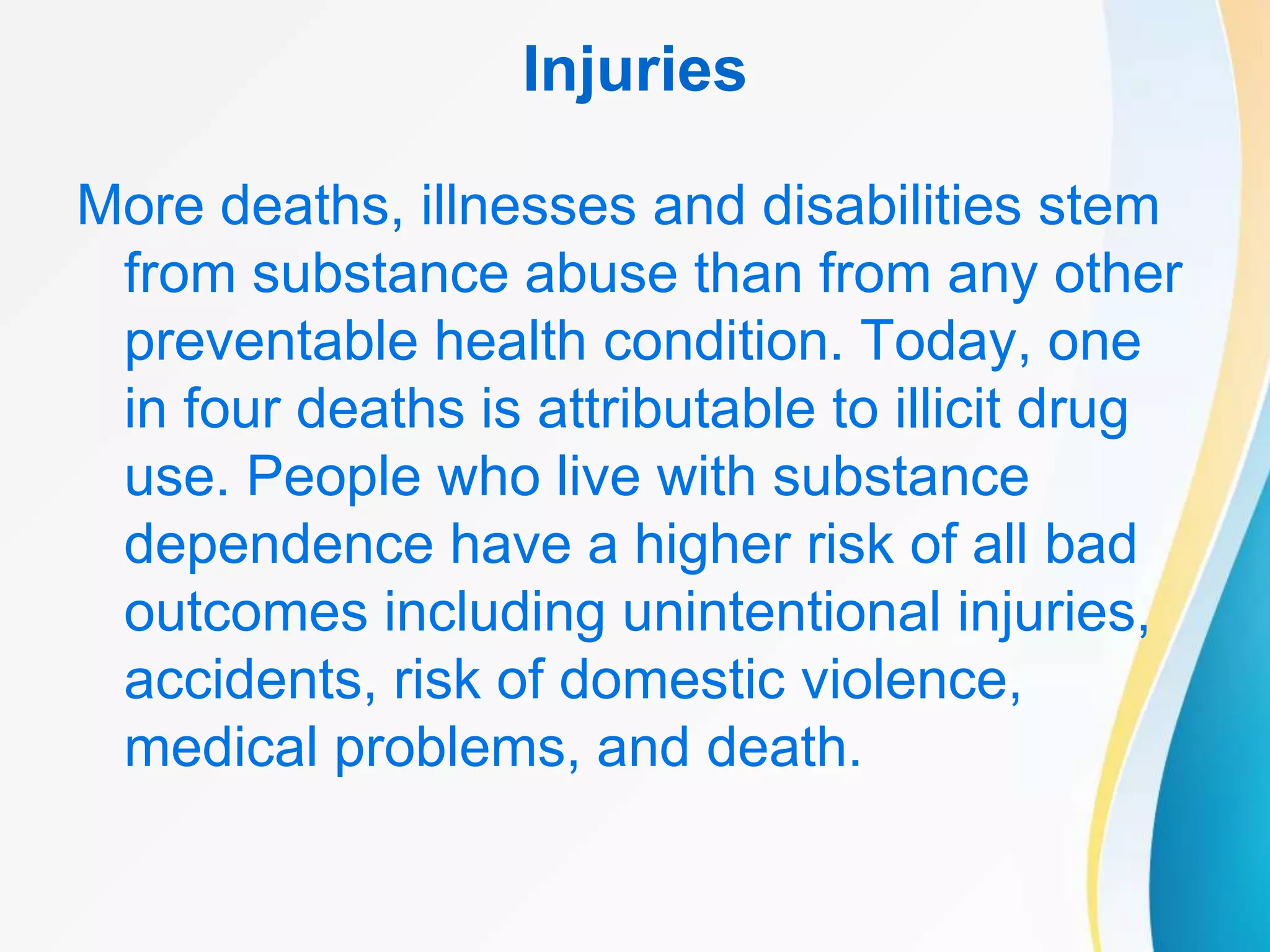 Injuries

More deaths, illnesses and disabilities stem from substance abuse than from any other preventable health condition. Today, one in four deaths is attributable to illicit drug use. People who live with substance dependence have a higher risk of all bad outcomes including unintentional injuries, accidents, risk of domestic violence, medical problems, and death.